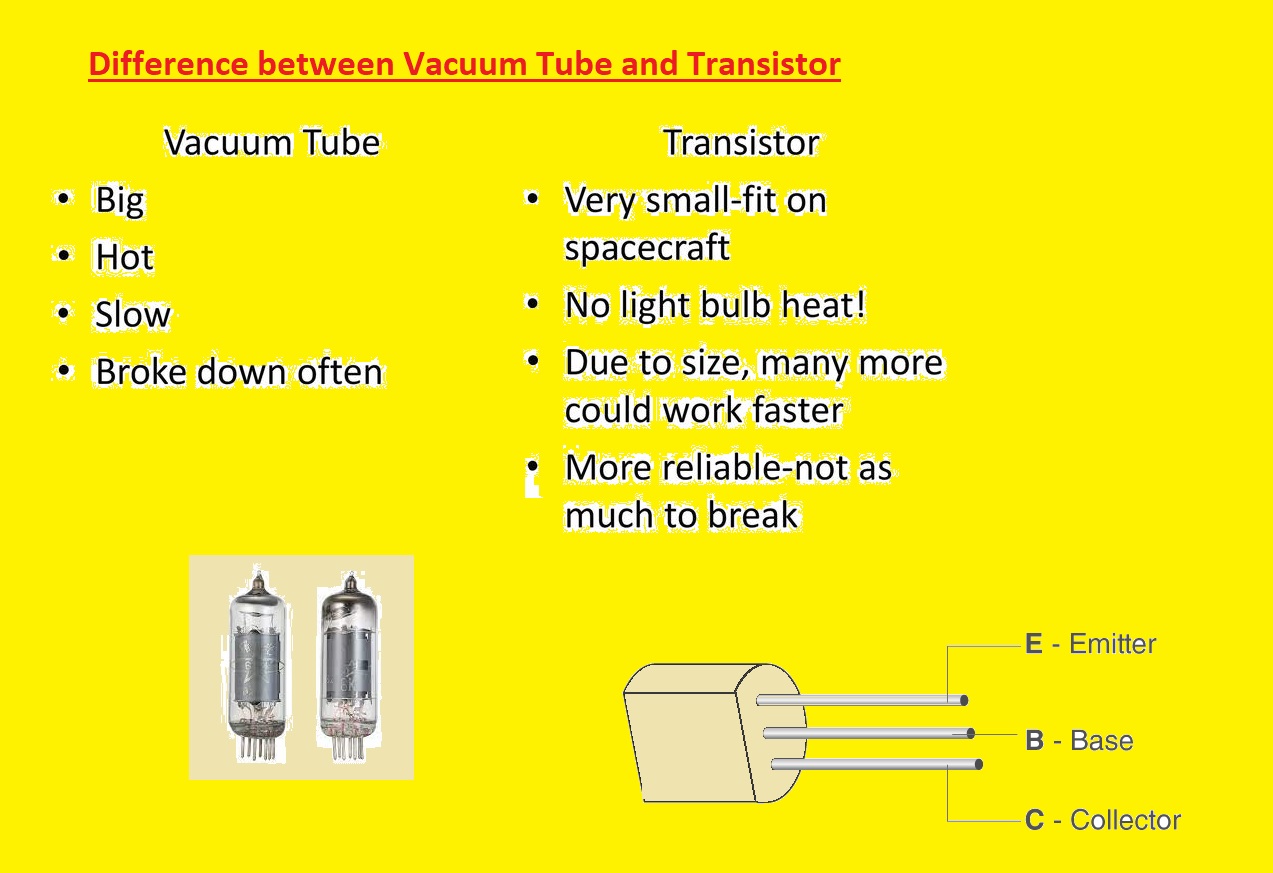 Difference between Vacuum Tube and Transistor

Vacuum Tube
• Big
• Hot
• Slow
• Broke down often

Transistor
• Very small-fit on spacecraft
• No light bulb heat!
• Due to size, many more could work faster
• More reliable-not as much to break

E - Emitter
B - Base
C - Collector